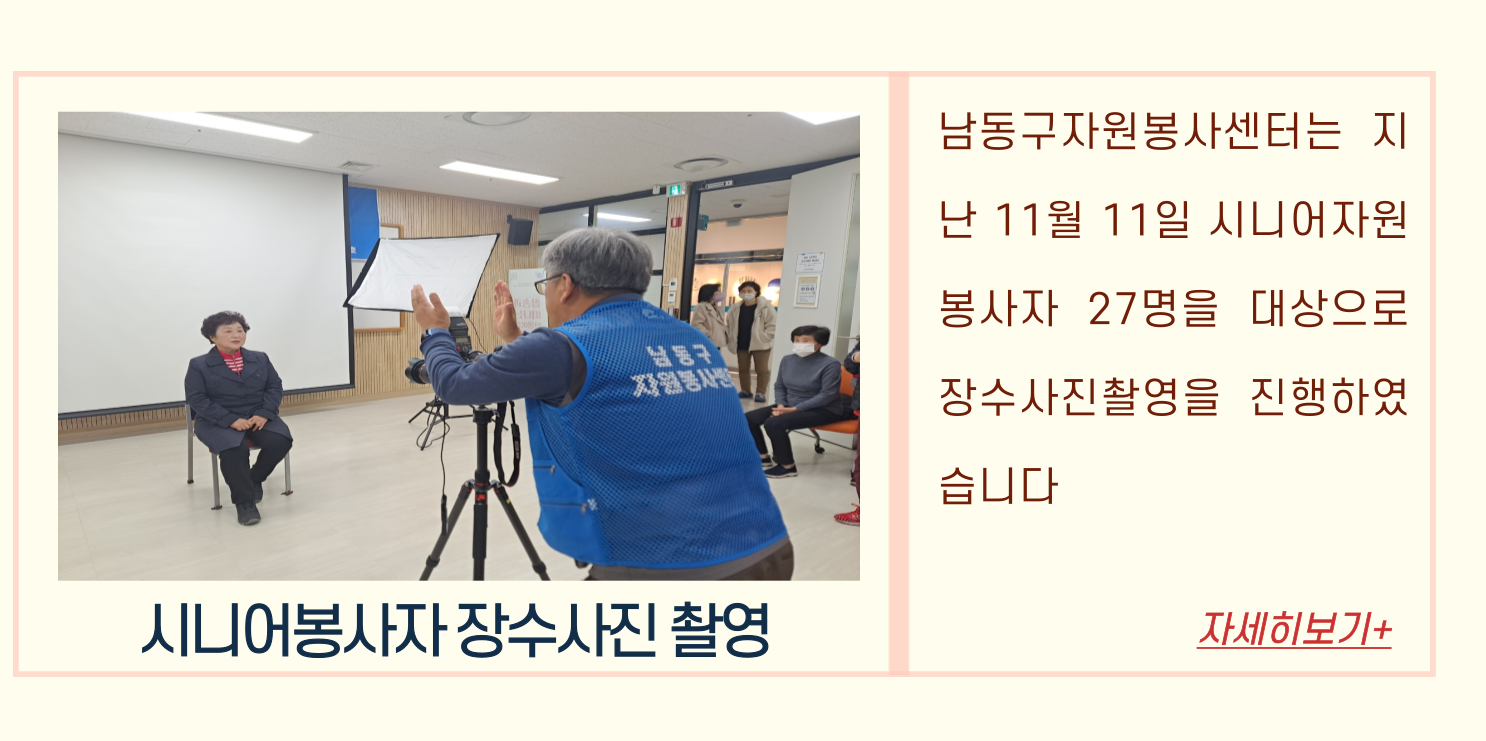 남동구
자원봉사센

시니어봉사자 장수사진 촬영

남동구자원봉사센터는 지난 11월 11일 시니어자원봉사자 27명을 대상으로 장수사진촬영을 진행하였습니다

자세히보기+